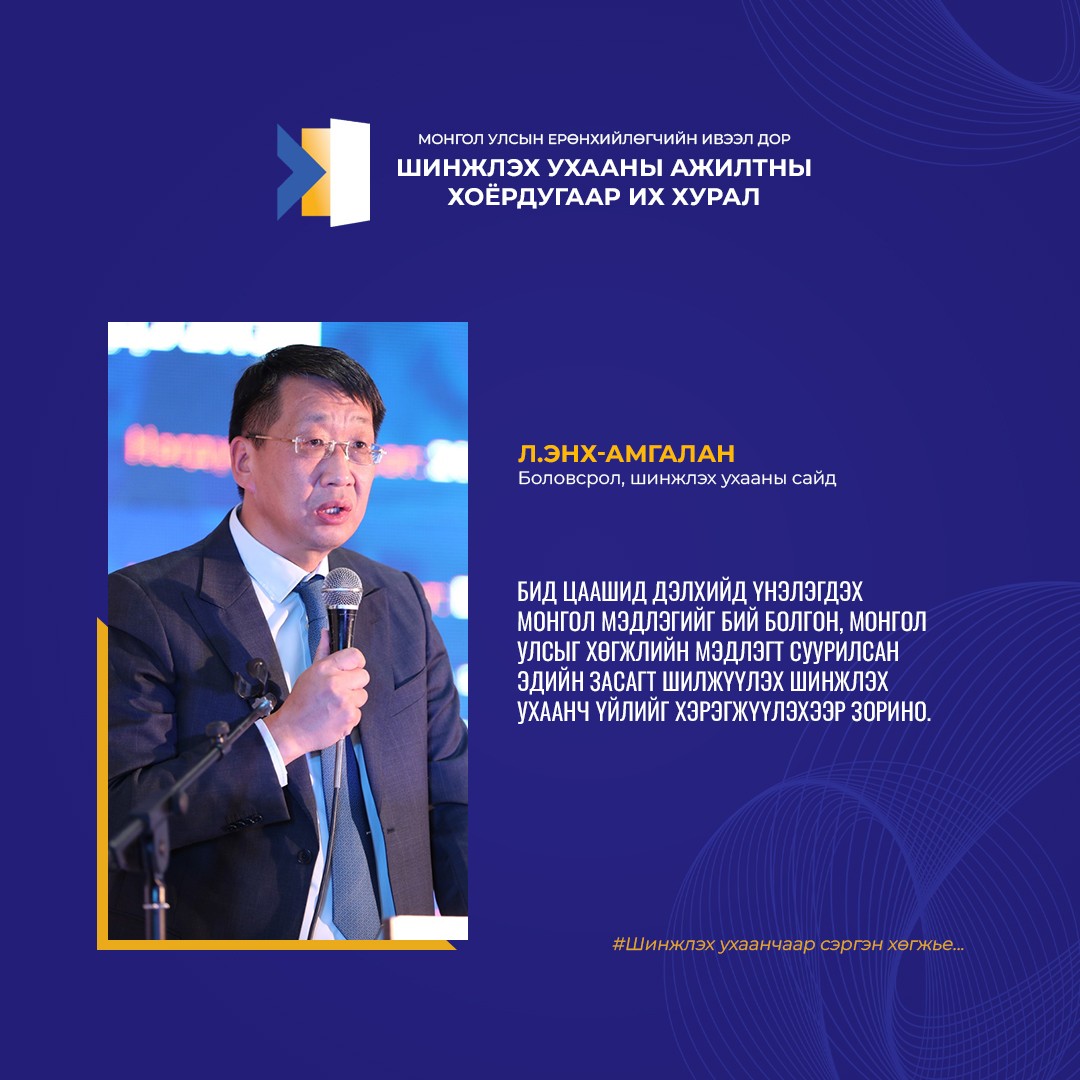 МОНГОЛ УЛСЫН ЕРӨНХИЙЛӨГЧИЙН ИВЭЭЛ ДОР
ШИНЖЛЭХ УХААНЫ АЖИЛТНЫ ХОЁРДУГААР ИХ ХУРАЛ

Л.ЭНХ-АМГАЛАН
Боловсрол, шинжлэх ухааны сайд

БИД ЦААШИД ДЭЛХИЙД ҮНЭЛЭГДЭХ МОНГОЛ МЭДЛЭГИЙГ БИЙ БОЛГОН, МОНГОЛ УЛСЫГ ХӨГЖЛИЙН МЭДЛЭГТ СУУРИЛСАН ЭДИЙН ЗАСАГТ ШИЛЖҮҮЛЭХ ШИНЖЛЭХ УХААНЧ ҮЙЛИЙГ ХЭРЭГЖҮҮЛЭХЭЭР ЗОРИНО.

#Шинжлэх ухаанчаар сэргэн хөгжье...